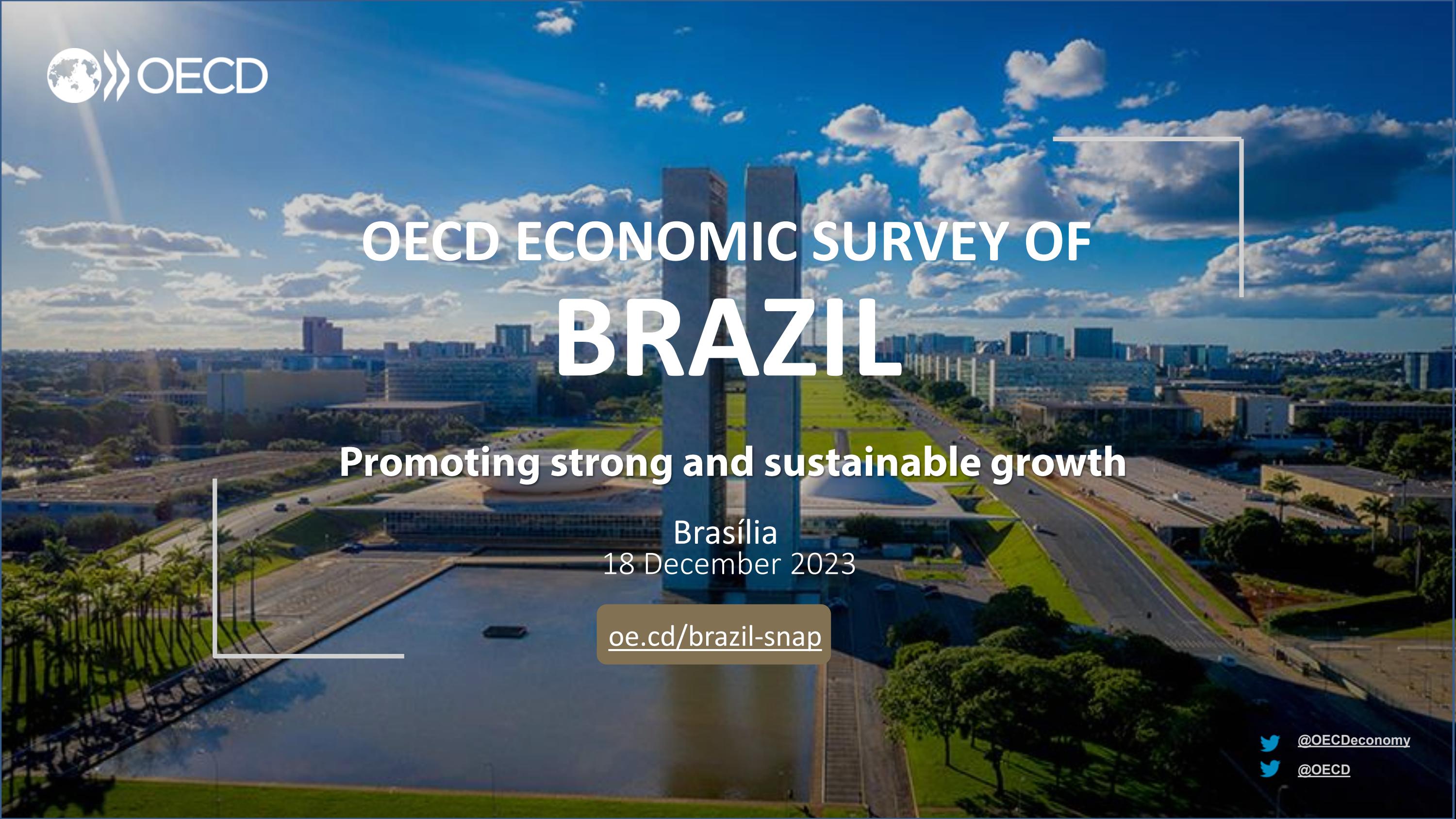 OECD

OECD ECONOMIC SURVEY OF
BRAZIL

Promoting strong and sustainable growth

Brasília
18 December 2023

oe.cd/brazil-snap

@OECDeconomy
@OECD